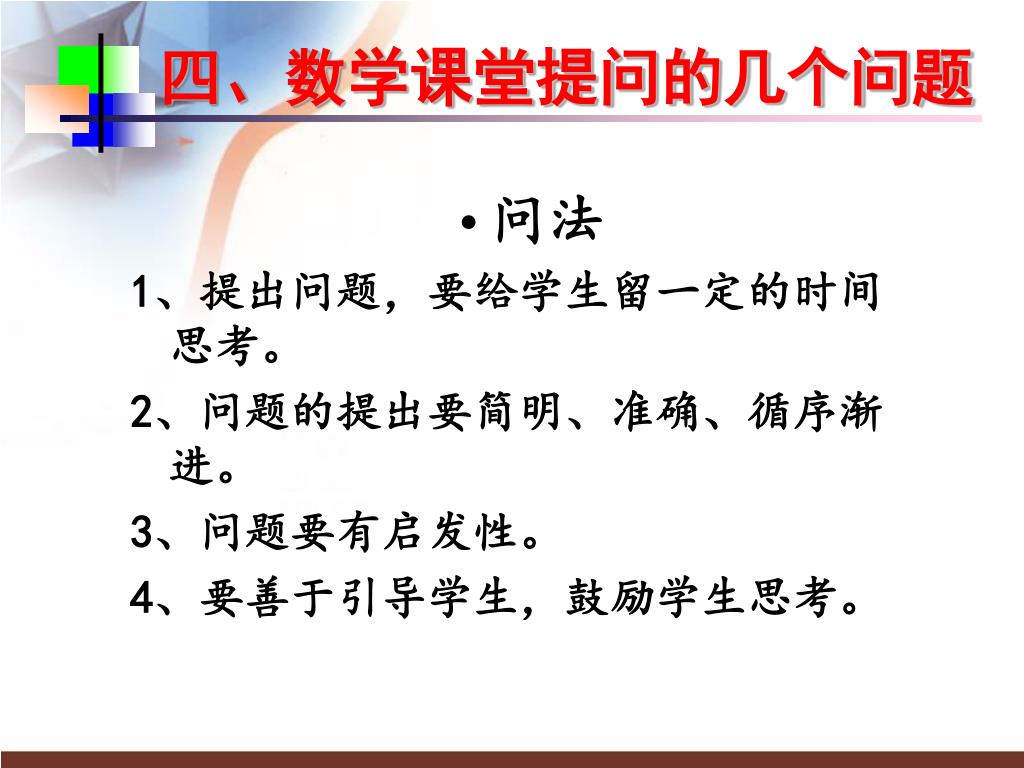 四、数学课堂提问的几个问题

• 问法

1、提出问题，要给学生留一定的时间思考。

2、问题的提出要简明、准确、循序渐进。

3、问题要有启发性。

4、要善于引导学生，鼓励学生思考。